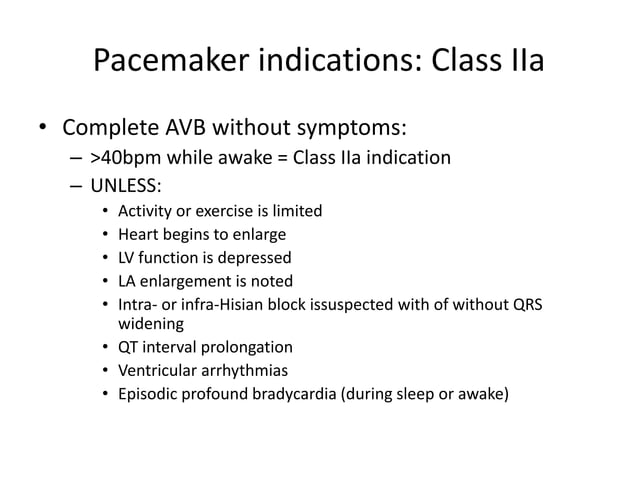 Pacemaker indications: Class IIa

• Complete AVB without symptoms:
– >40bpm while awake = Class IIa indication
– UNLESS:
• Activity or exercise is limited
• Heart begins to enlarge
• LV function is depressed
• LA enlargement is noted
• Intra- or infra-Hisian block issuspected with of without QRS widening
• QT interval prolongation
• Ventricular arrhythmias
• Episodic profound bradycardia (during sleep or awake)